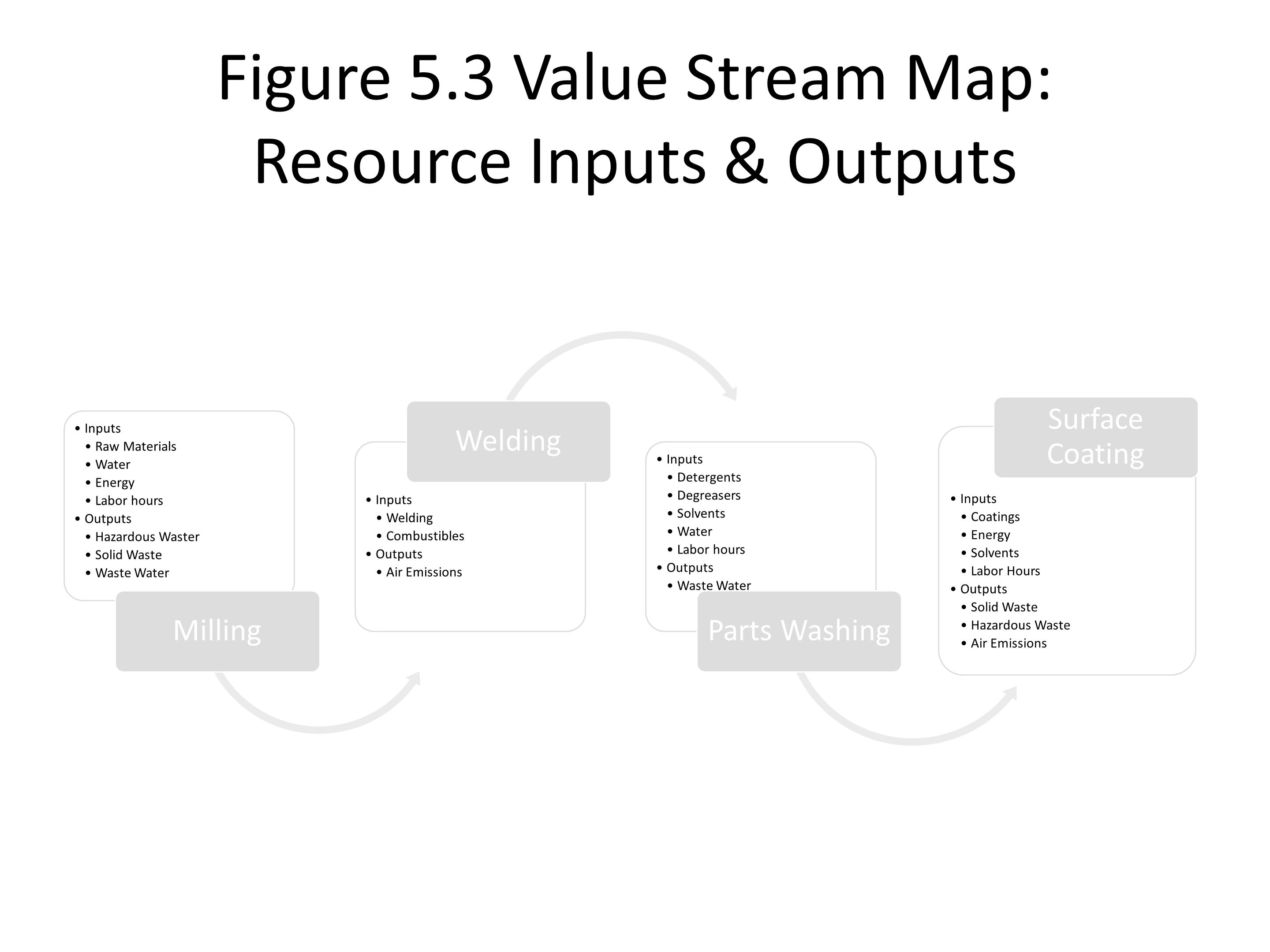 Figure 5.3 Value Stream Map: Resource Inputs & Outputs

• Inputs
 • Raw Materials
 • Water
 • Energy
 • Labor hours
• Outputs
 • Hazardous Waster
 • Solid Waste
 • Waste Water

Milling

Welding

• Inputs
 • Welding
 • Combustibles
• Outputs
 • Air Emissions

• Inputs
 • Detergents
 • Degreasers
 • Solvents
 • Water
 • Labor hours
• Outputs
 • Waste Water

Parts Washing

Surface Coating

• Inputs
 • Coatings
 • Energy
 • Solvents
 • Labor Hours
• Outputs
 • Solid Waste
 • Hazardous Waste
 • Air Emissions